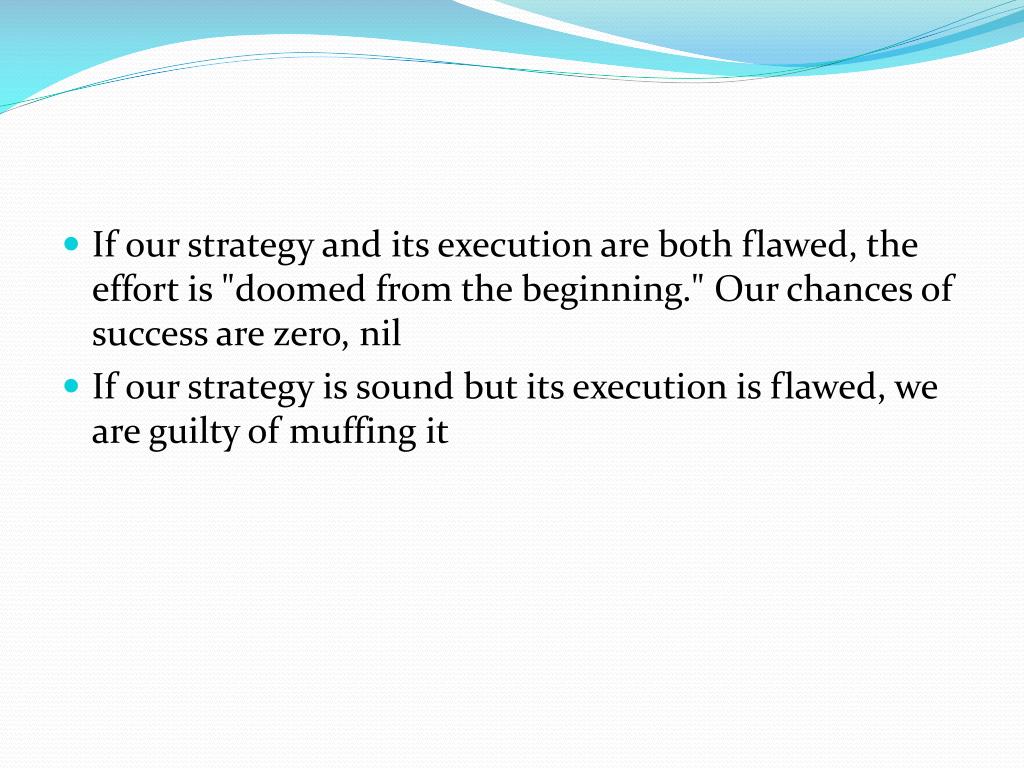 - If our strategy and its execution are both flawed, the effort is "doomed from the beginning." Our chances of success are zero, nil
- If our strategy is sound but its execution is flawed, we are guilty of muffing it